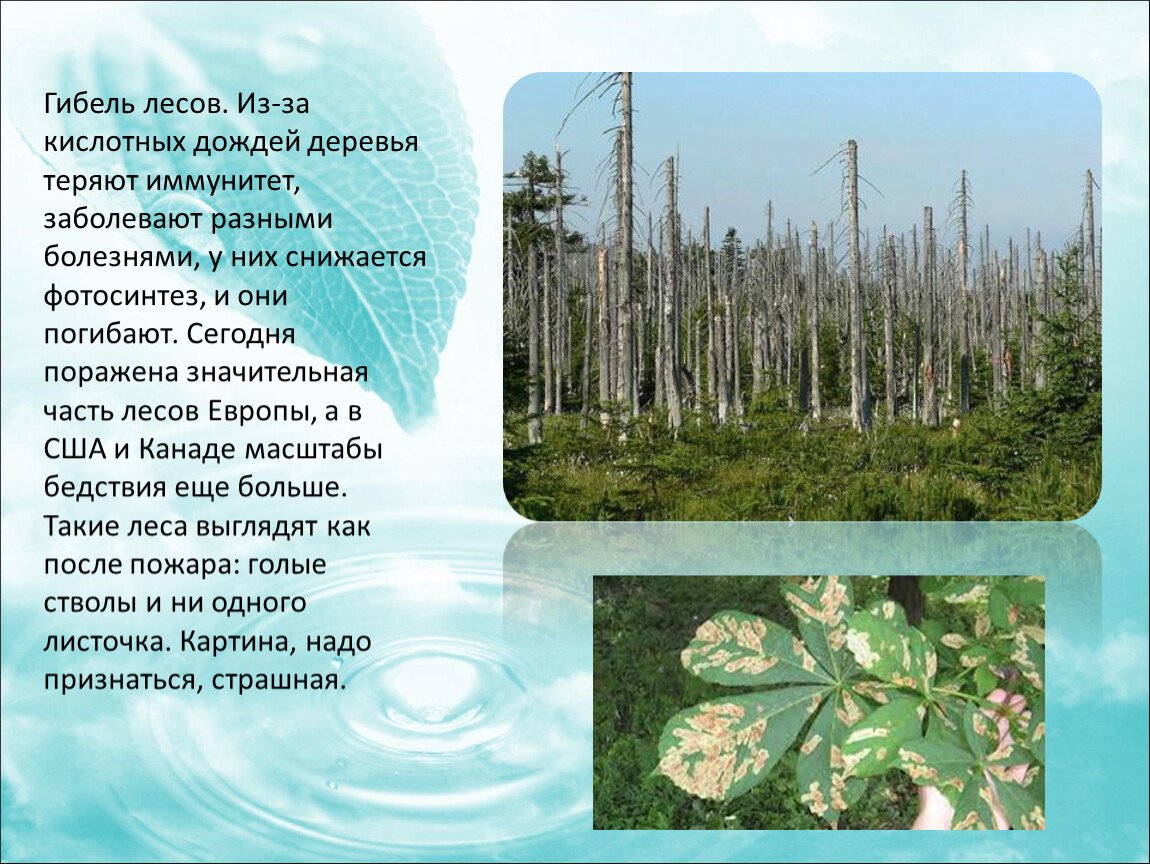 Гибель лесов. Из-за кислотных дождей деревья теряют иммунитет, заболевают разными болезнями, у них снижается фотосинтез, и они погибают. Сегодня поражена значительная часть лесов Европы, а в США и Канаде масштабы бедствия еще больше. Такие леса выглядят как после пожара: голые стволы и ни одного листочка. Картина, надо признаться, страшная.